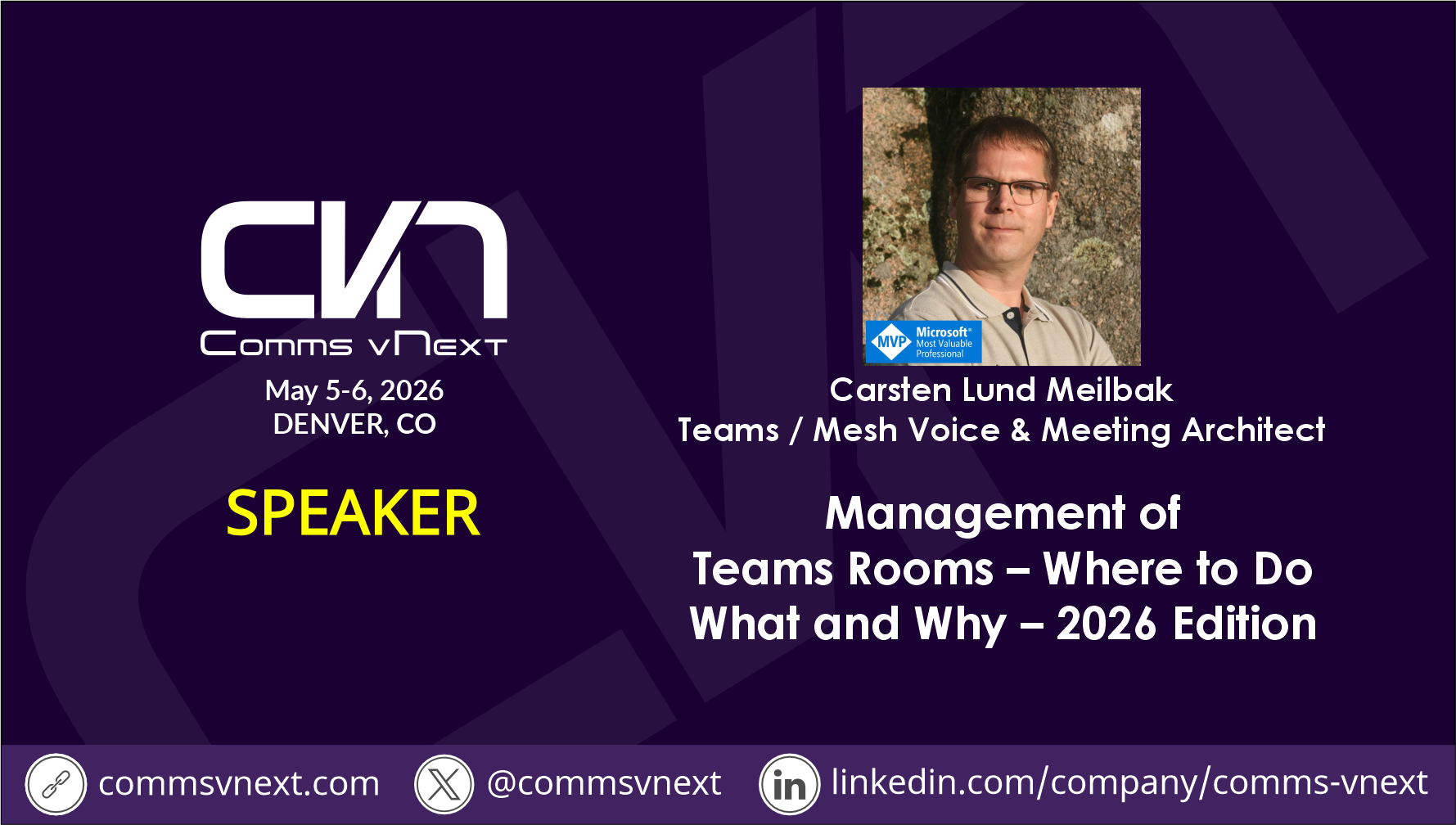 CVN
Comms vNext
May 5-6, 2026
DENVER, CO

SPEAKER

MVP Microsoft® Most Valuable Professional

Carsten Lund Meilbak
Teams / Mesh Voice & Meeting Architect

Management of Teams Rooms – Where to Do What and Why – 2026 Edition

commsvnext.com
@commsvnext
in linkedin.com/company/comms-vnext